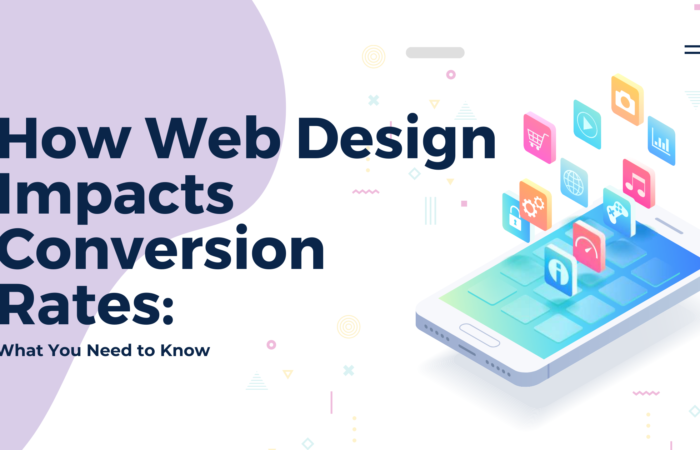 How Web Design Impacts Conversion Rates:

What You Need to Know